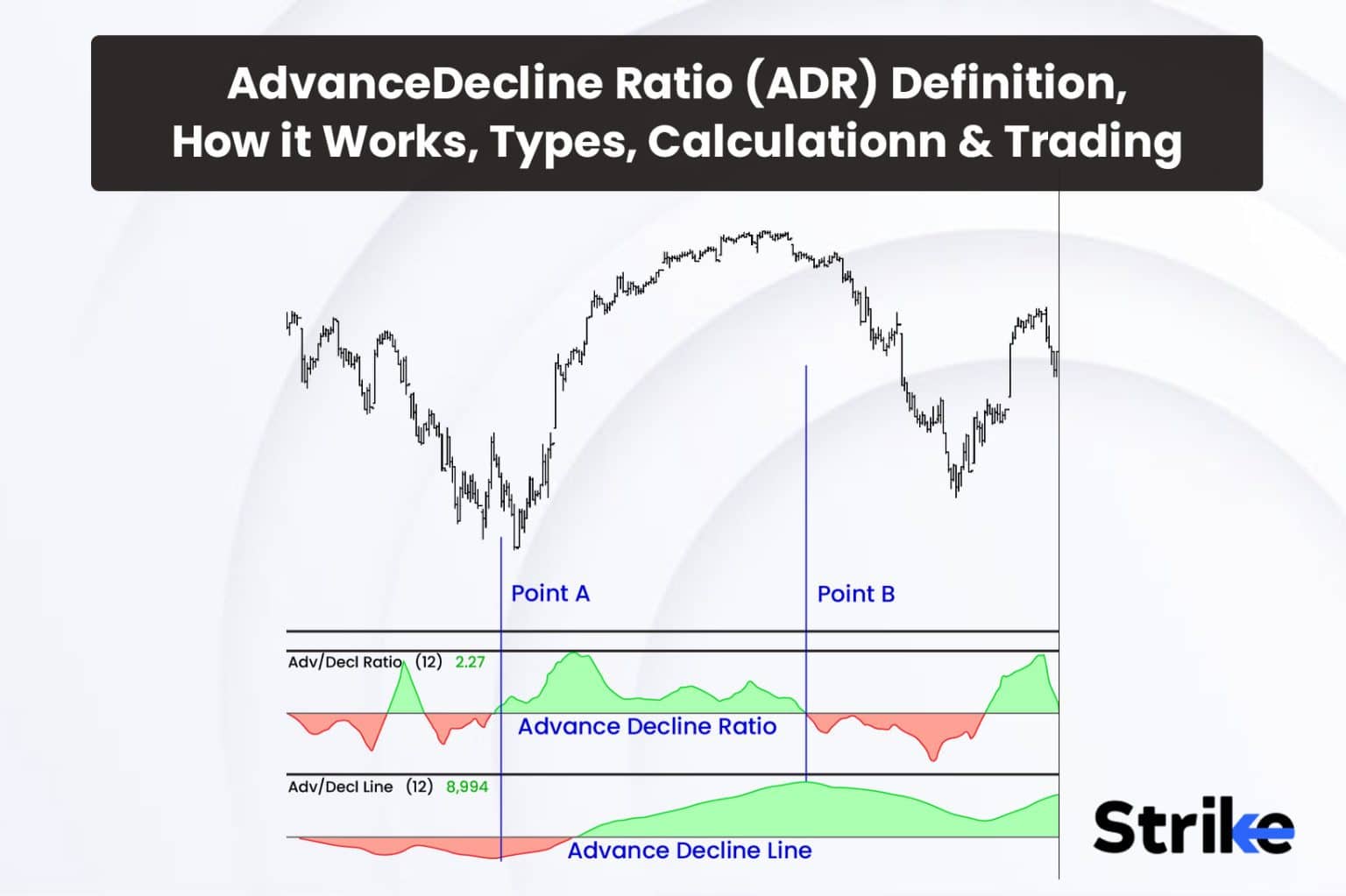 AdvanceDecline Ratio (ADR) Definition, How it Works, Types, Calculationn & Trading

Point A

Point B

Adv/Decl Ratio (12) 2.27

Advance Decline Ratio

Adv/Decl Line (12) 8,994

Advance Decline Line

Strike